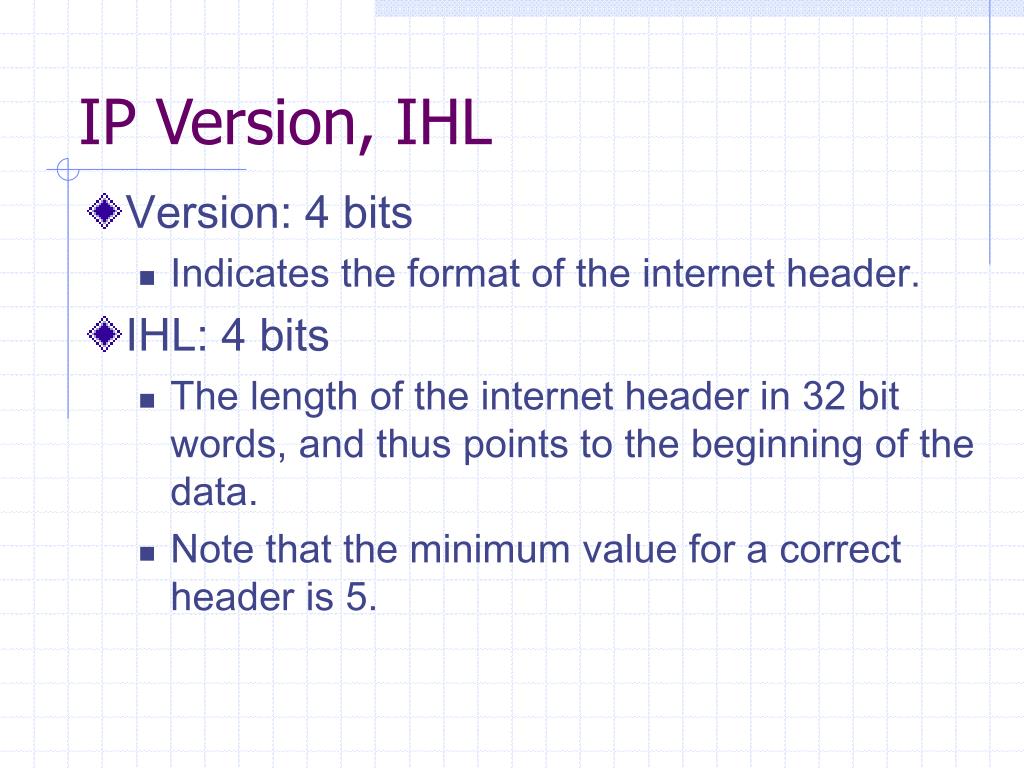 IP Version, IHL

Version: 4 bits

Indicates the format of the internet header.

IHL: 4 bits

The length of the internet header in 32 bit words, and thus points to the beginning of the data.

Note that the minimum value for a correct header is 5.